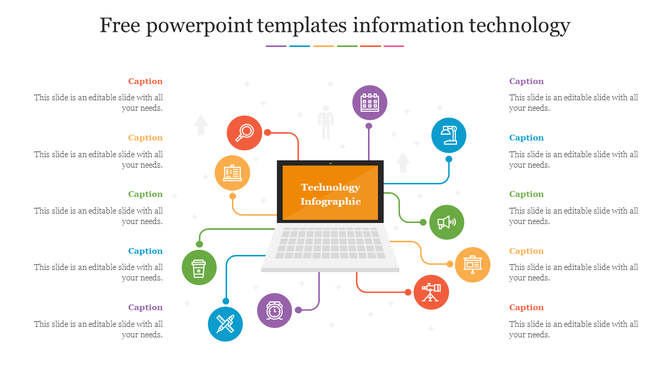 Free powerpoint templates information technology

Caption
This slide is an editable slide with all your needs.

Caption
This slide is an editable slide with all your needs.

Caption
This slide is an editable slide with all your needs.

Caption
This slide is an editable slide with all your needs.

Caption
This slide is an editable slide with all your needs.

Technology Infographic

Caption
This slide is an editable slide with all your needs.

Caption
This slide is an editable slide with all your needs.

Caption
This slide is an editable slide with all your needs.

Caption
This slide is an editable slide with all your needs.

Caption
This slide is an editable slide with all your needs.